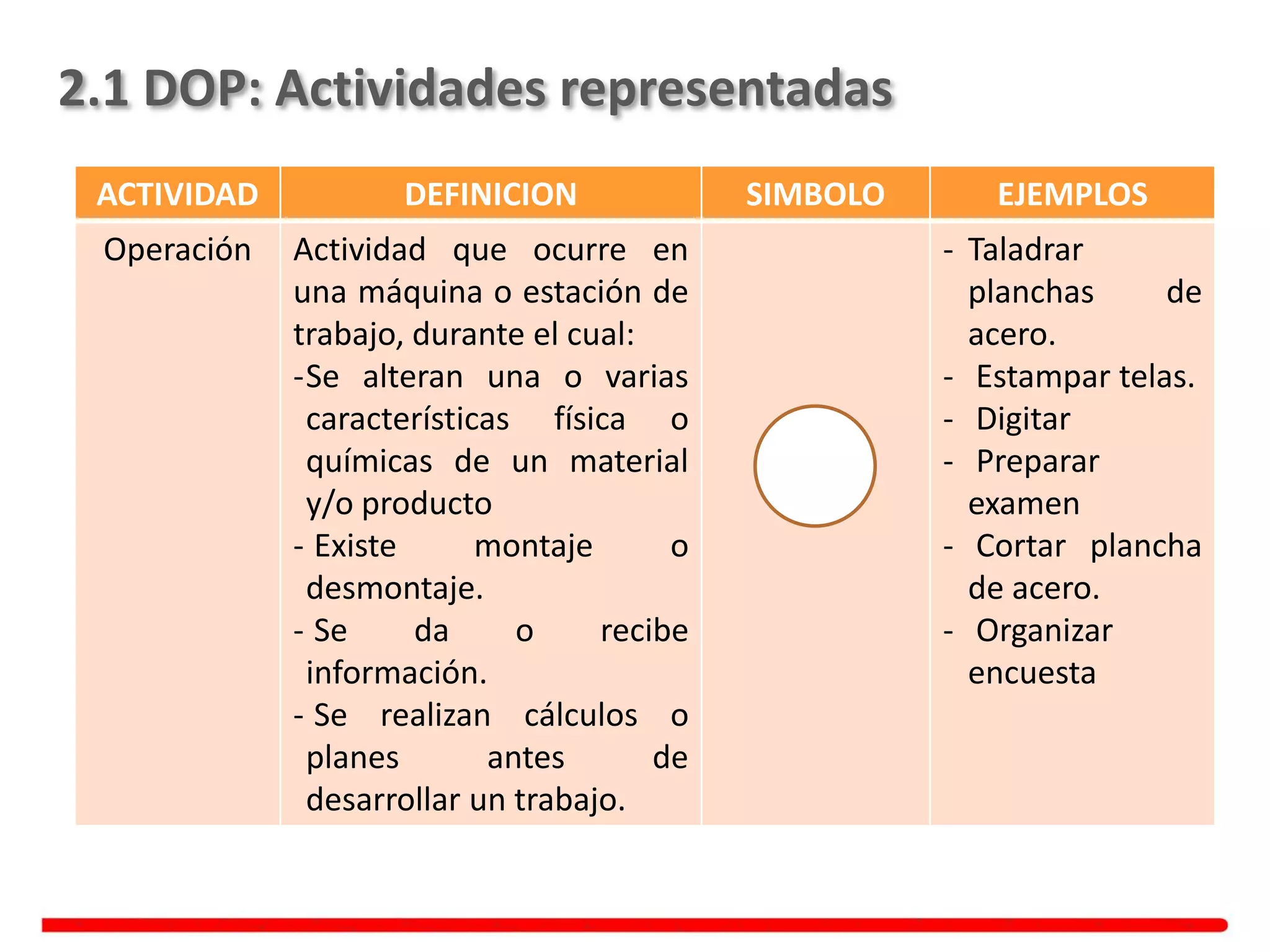 2.1 DOP: Actividades representadas

| ACTIVIDAD | DEFINICION | SIMBOLO | EJEMPLOS |
|---|---|---|---|
| Operación | Actividad que ocurre en una máquina o estación de trabajo, durante el cual: -Se alteran una o varias características física o químicas de un material y/o producto - Existe montaje o desmontaje. - Se da o recibe información. - Se realizan cálculos o planes antes de desarrollar un trabajo. | | - Taladrar planchas de acero. - Estampar telas. - Digitar - Preparar examen - Cortar plancha de acero. - Organizar encuesta |